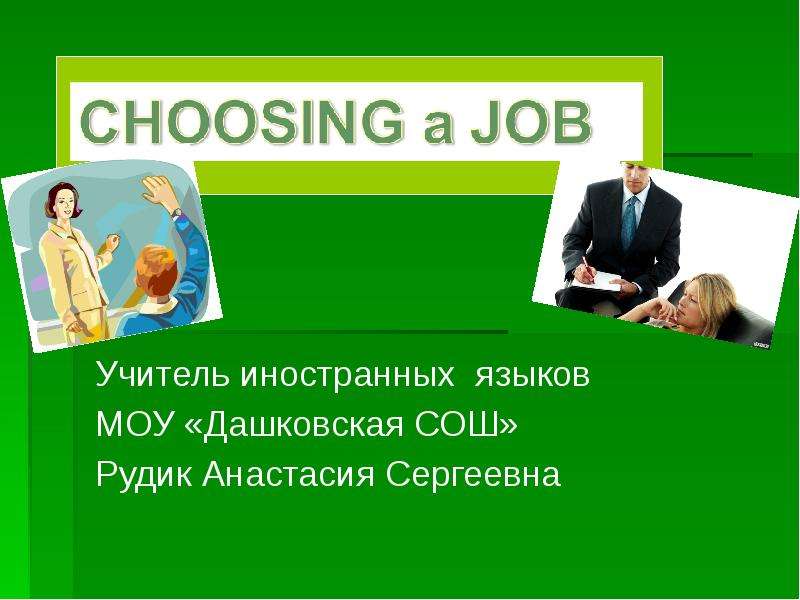 CHOOSING a JOB

Учитель иностранных языков
МОУ «Дашковская СОШ»
Рудик Анастасия Сергеевна